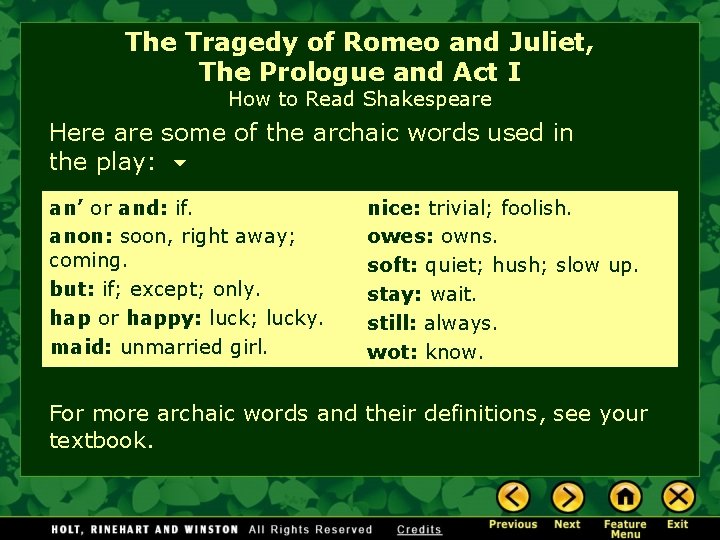 The Tragedy of Romeo and Juliet, The Prologue and Act I
How to Read Shakespeare

Here are some of the archaic words used in the play:

an' or and: if.
anon: soon, right away; coming.
but: if; except; only.
hap or happy: luck; lucky.
maid: unmarried girl.

nice: trivial; foolish.
owes: owns.
soft: quiet; hush; slow up.
stay: wait.
still: always.
wot: know.

For more archaic words and their definitions, see your textbook.

HOLT, RINEHART AND WINSTON All Rights Reserved Credits

Previous Next Feature Menu Exit